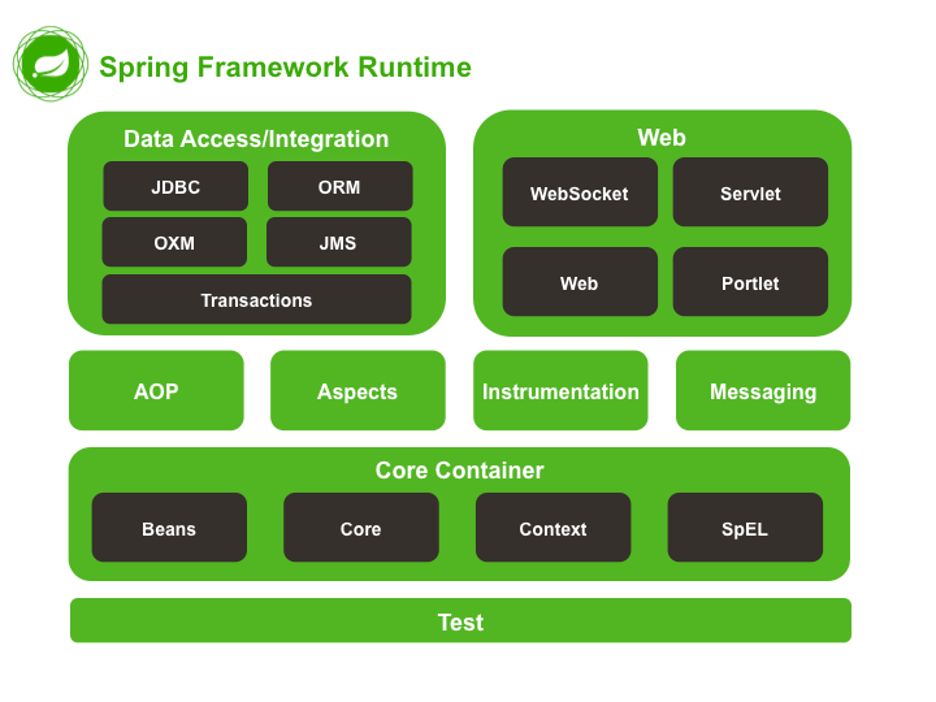 Spring Framework Runtime

Data Access/Integration

JDBC

ORM

OXM

JMS

Transactions

Web

WebSocket

Servlet

Web

Portlet

AOP

Aspects

Instrumentation

Messaging

Core Container

Beans

Core

Context

SpEL

Test